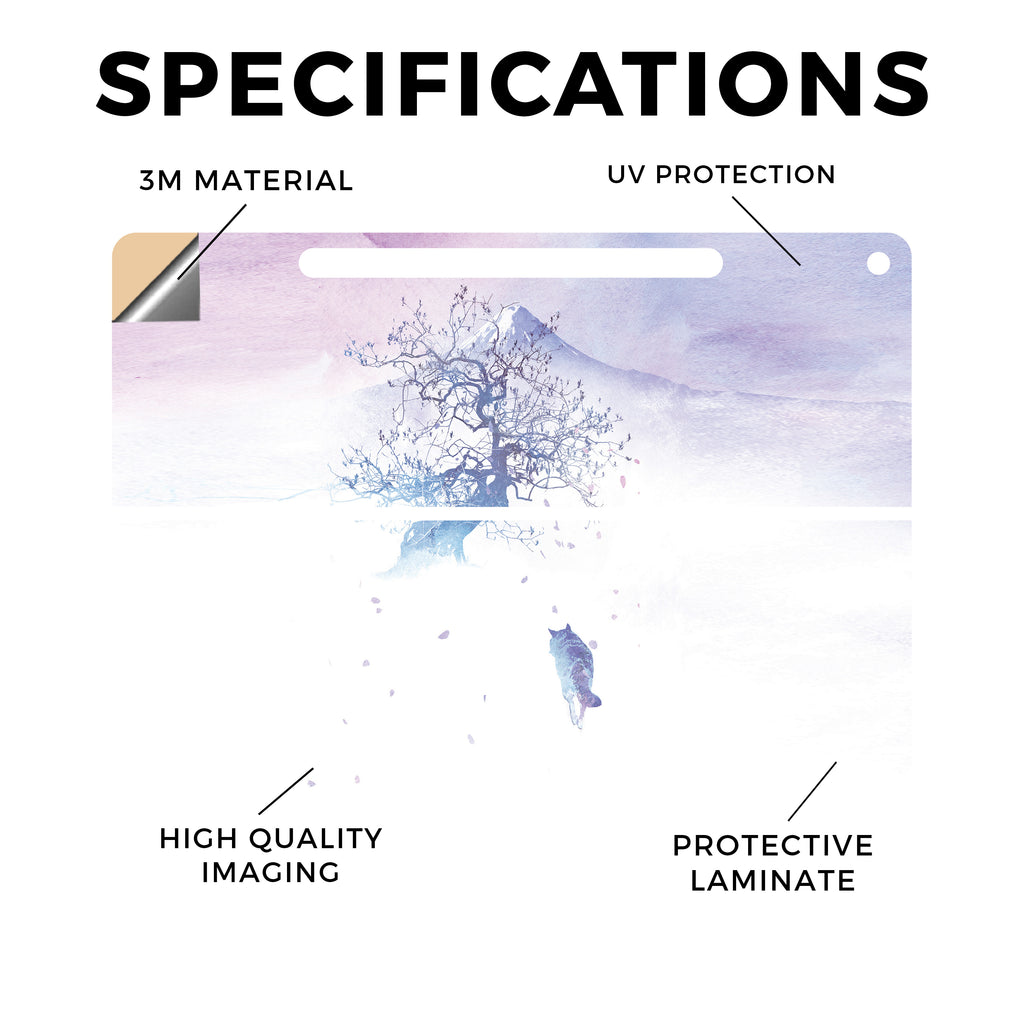 SPECIFICATIONS

3M MATERIAL

UV PROTECTION

HIGH QUALITY IMAGING

PROTECTIVE LAMINATE